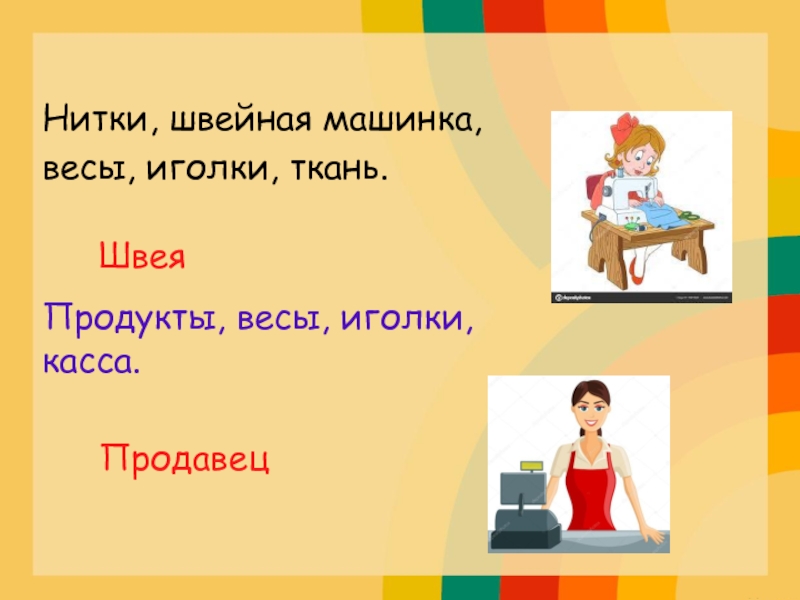 Нитки, швейная машинка, весы, иголки, ткань.

Швея

Продукты, весы, иголки, касса.

Продавец